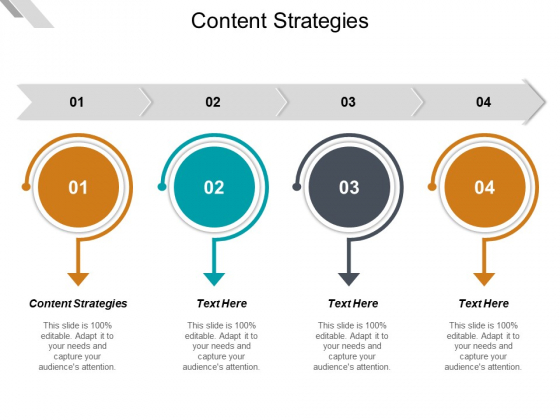 Content Strategies

01

02

03

04

01

02

03

04

Content Strategies

This slide is 100% editable. Adapt it to your needs and capture your audience's attention.

Text Here

This slide is 100% editable. Adapt it to your needs and capture your audience's attention.

Text Here

This slide is 100% editable. Adapt it to your needs and capture your audience's attention.

Text Here

This slide is 100% editable. Adapt it to your needs and capture your audience's attention.